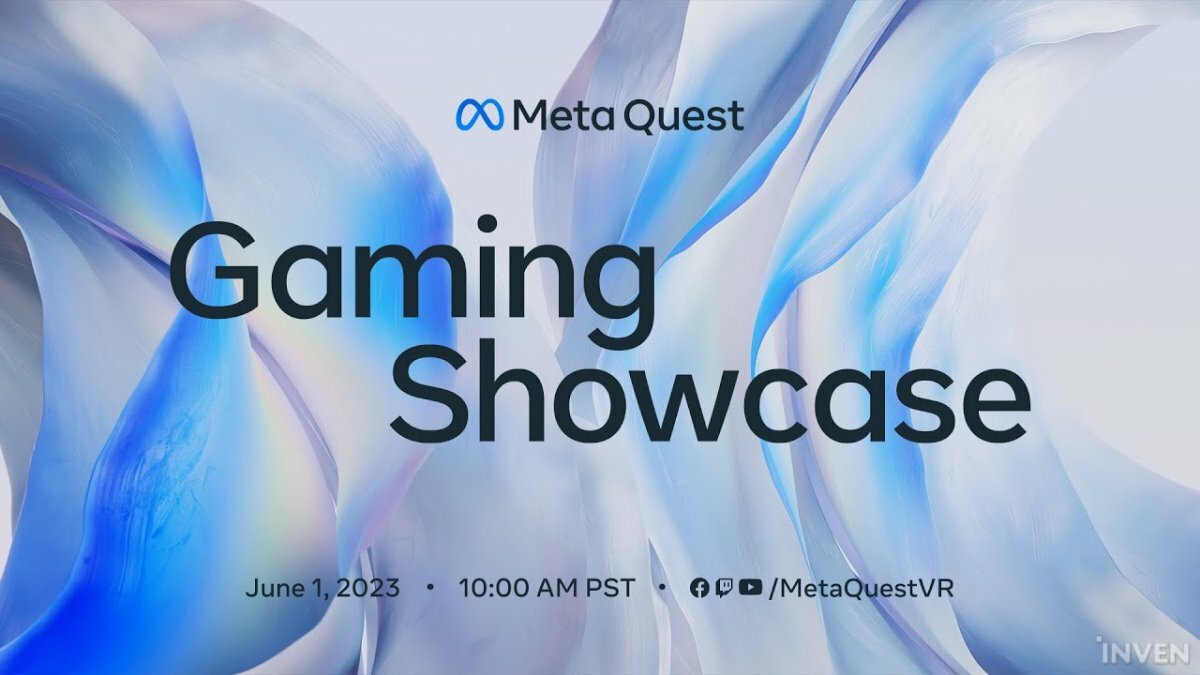 Meta Quest

Gaming Showcase

June 1, 2023 • 10:00 AM PST • /MetaQuestVR

INVEN